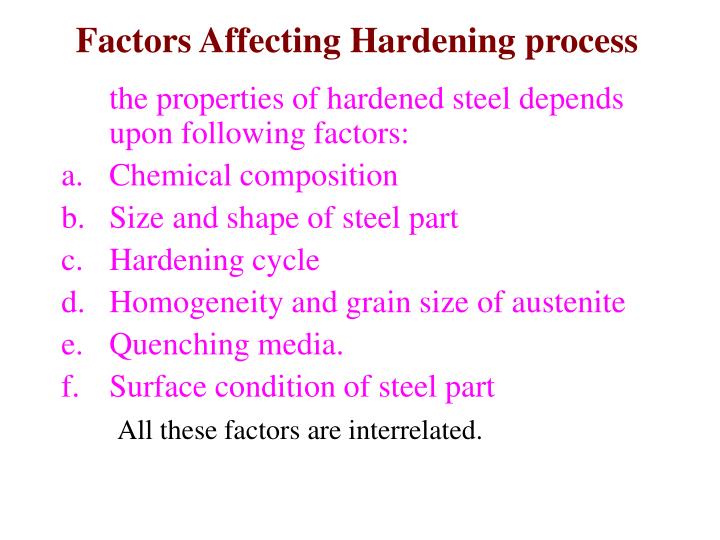 Factors Affecting Hardening process

the properties of hardened steel depends upon following factors:

a. Chemical composition
b. Size and shape of steel part
c. Hardening cycle
d. Homogeneity and grain size of austenite
e. Quenching media.
f. Surface condition of steel part

All these factors are interrelated.